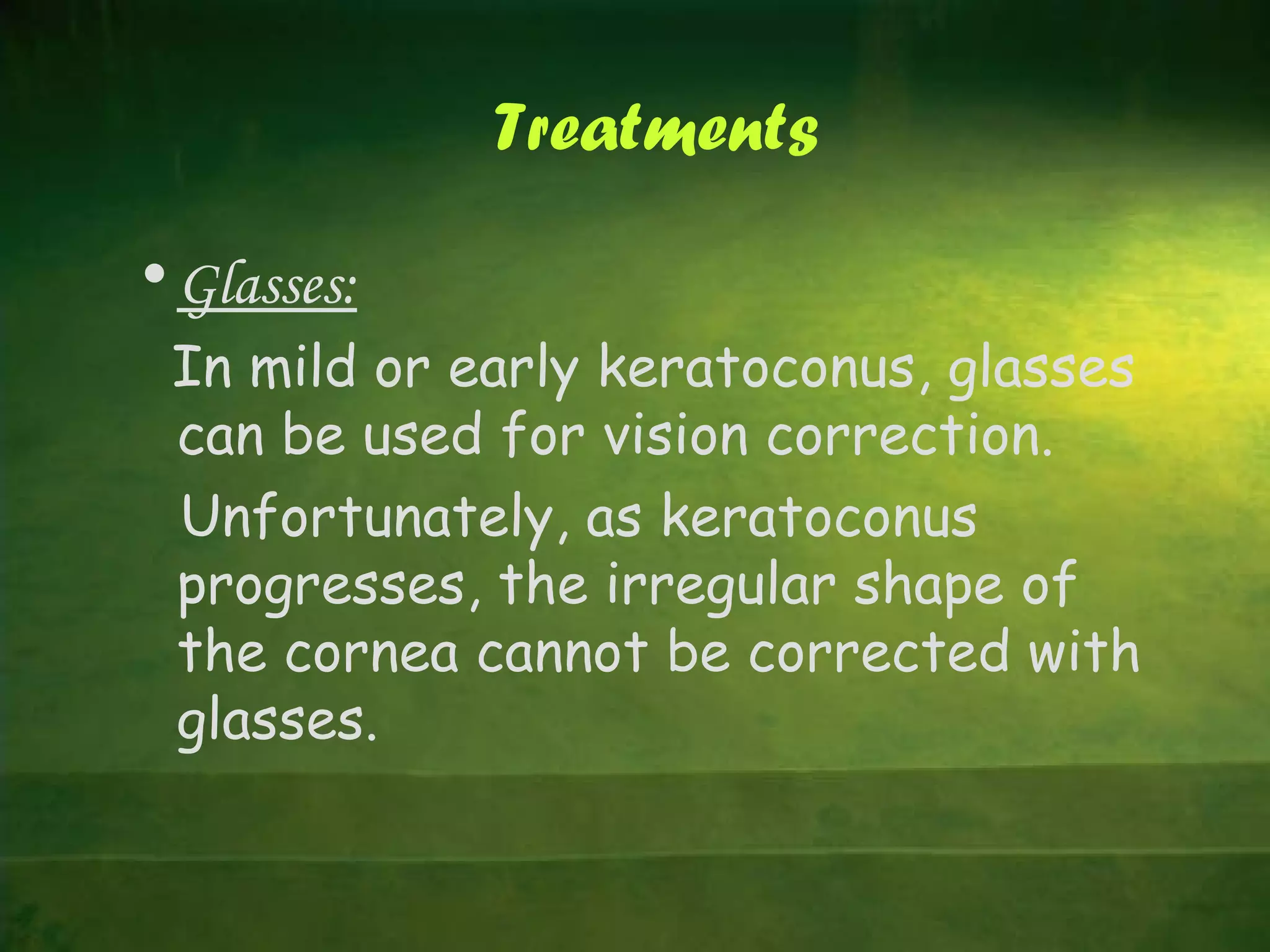 Treatments

• Glasses:

In mild or early keratoconus, glasses can be used for vision correction.

Unfortunately, as keratoconus progresses, the irregular shape of the cornea cannot be corrected with glasses.